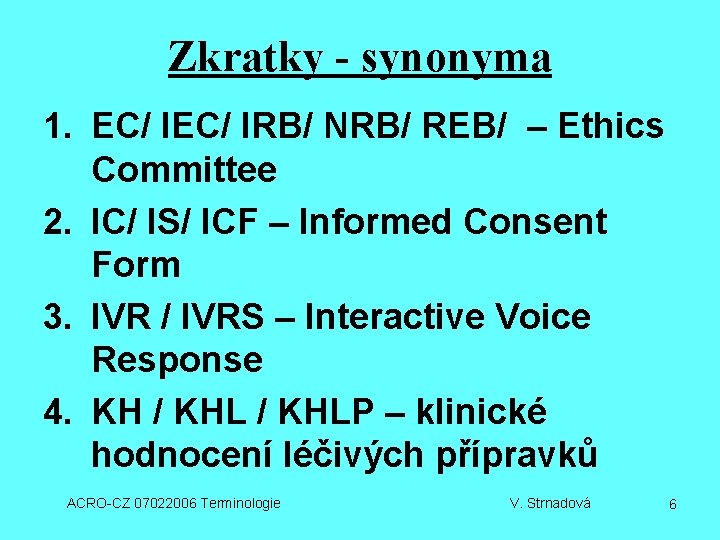 Zkratky - synonyma

1. EC/ IEC/ IRB/ NRB/ REB/ – Ethics Committee
2. IC/ IS/ ICF – Informed Consent Form
3. IVR / IVRS – Interactive Voice Response
4. KH / KHL / KHLP – klinické hodnocení léčivých přípravků

ACRO-CZ 07022006 Terminologie V. Strnadová 6